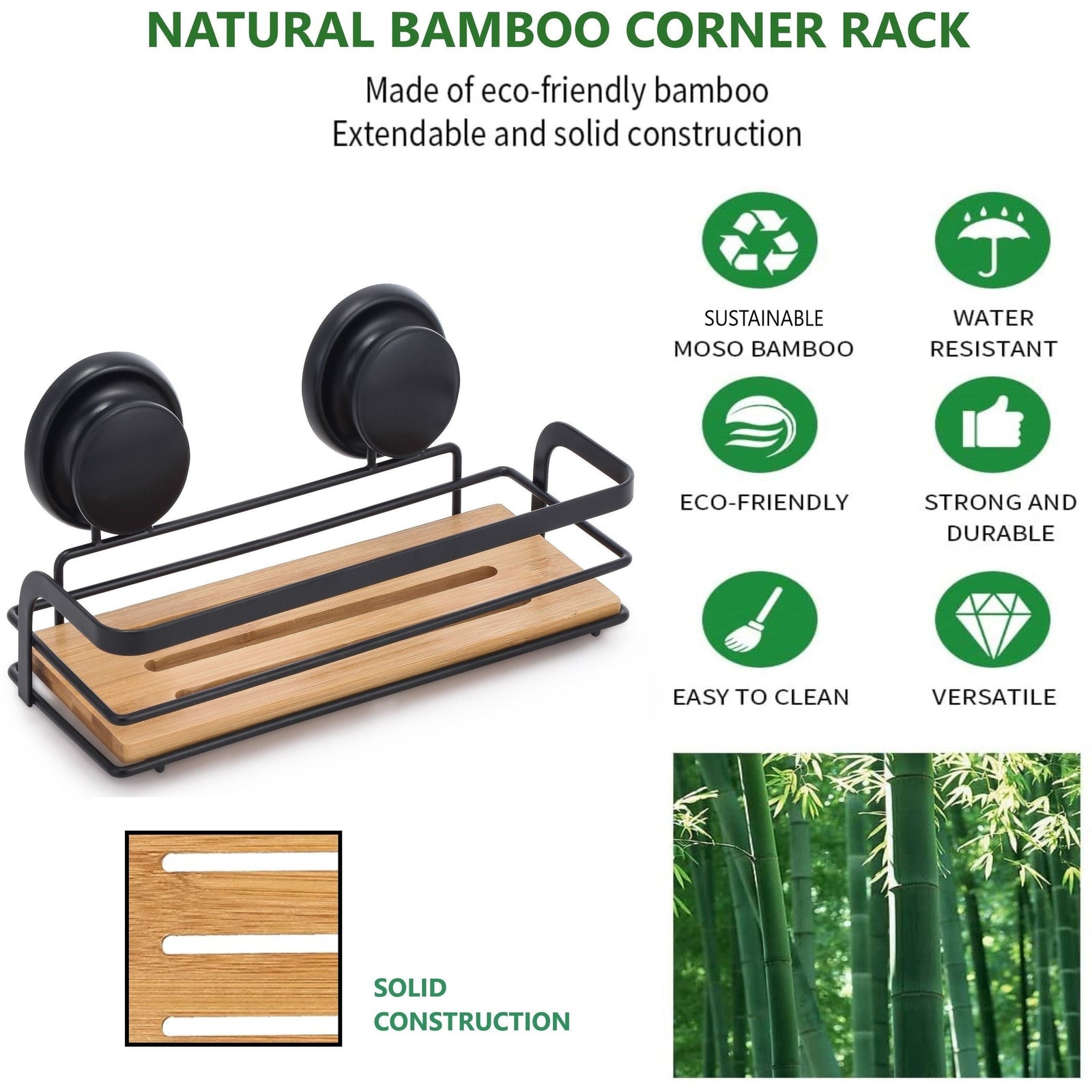 NATURAL BAMBOO CORNER RACK

Made of eco-friendly bamboo
Extendable and solid construction

SUSTAINABLE MOSO BAMBOO

WATER RESISTANT

ECO-FRIENDLY

STRONG AND DURABLE

EASY TO CLEAN

VERSATILE

SOLID CONSTRUCTION